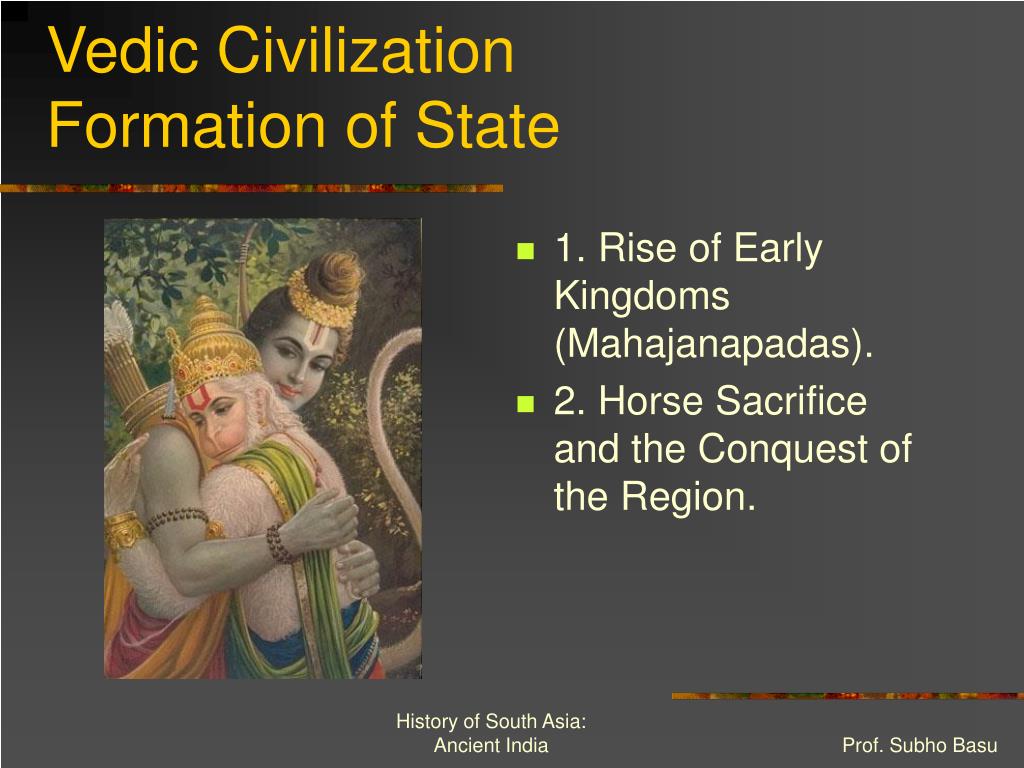 Vedic Civilization
Formation of State

1. Rise of Early Kingdoms (Mahajanapadas).
2. Horse Sacrifice and the Conquest of the Region.

History of South Asia:
Ancient India

Prof. Subho Basu